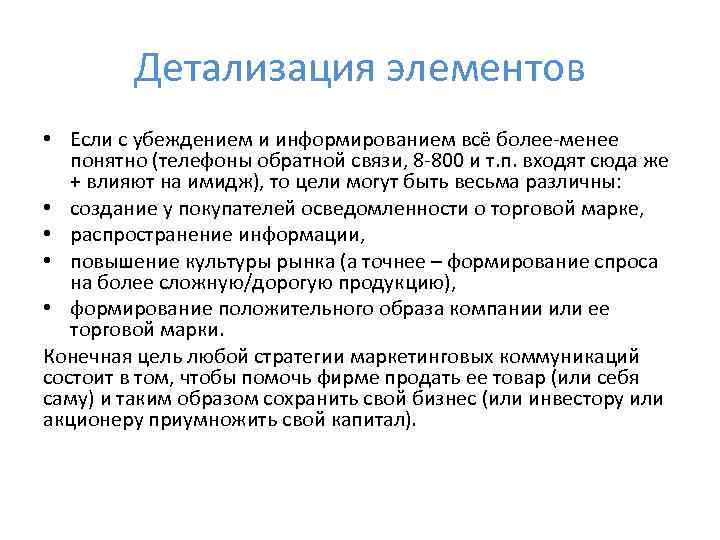 Детализация элементов

• Если с убеждением и информированием всё более-менее понятно (телефоны обратной связи, 8-800 и т.п. входят сюда же + влияют на имидж), то цели могут быть весьма различны:
• создание у покупателей осведомленности о торговой марке,
• распространение информации,
• повышение культуры рынка (а точнее – формирование спроса на более сложную/дорогую продукцию),
• формирование положительного образа компании или ее торговой марки.

Конечная цель любой стратегии маркетинговых коммуникаций состоит в том, чтобы помочь фирме продать ее товар (или себя саму) и таким образом сохранить свой бизнес (или инвестору или акционеру приумножить свой капитал).